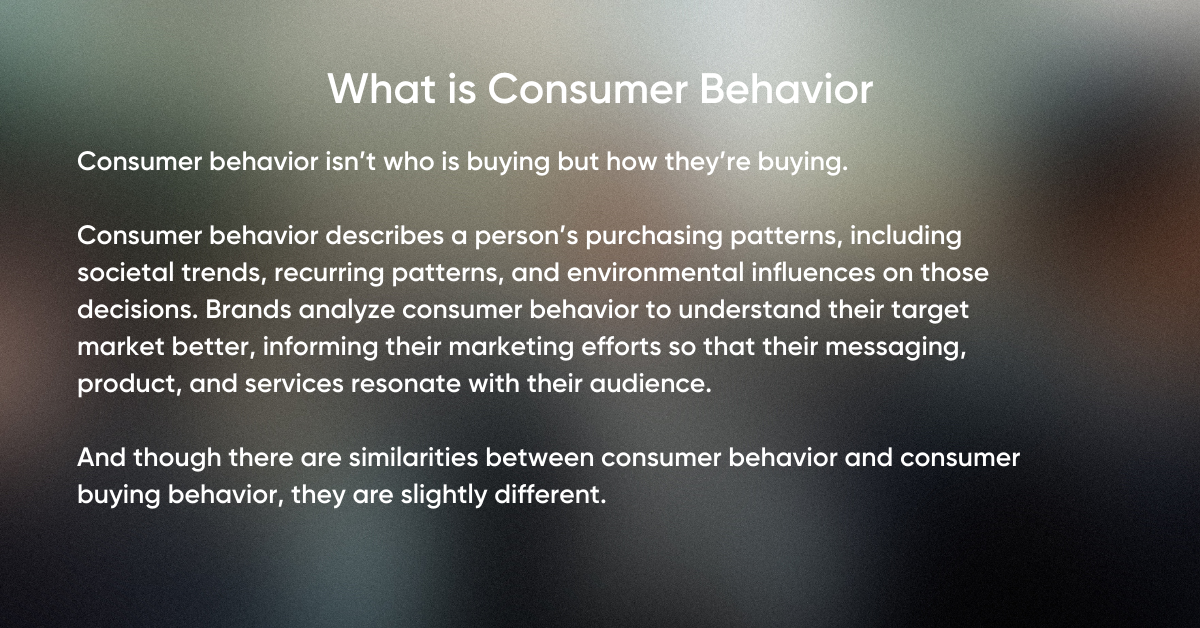 What is Consumer Behavior

Consumer behavior isn’t who is buying but how they’re buying.

Consumer behavior describes a person’s purchasing patterns, including societal trends, recurring patterns, and environmental influences on those decisions. Brands analyze consumer behavior to understand their target market better, informing their marketing efforts so that their messaging, product, and services resonate with their audience.

And though there are similarities between consumer behavior and consumer buying behavior, they are slightly different.